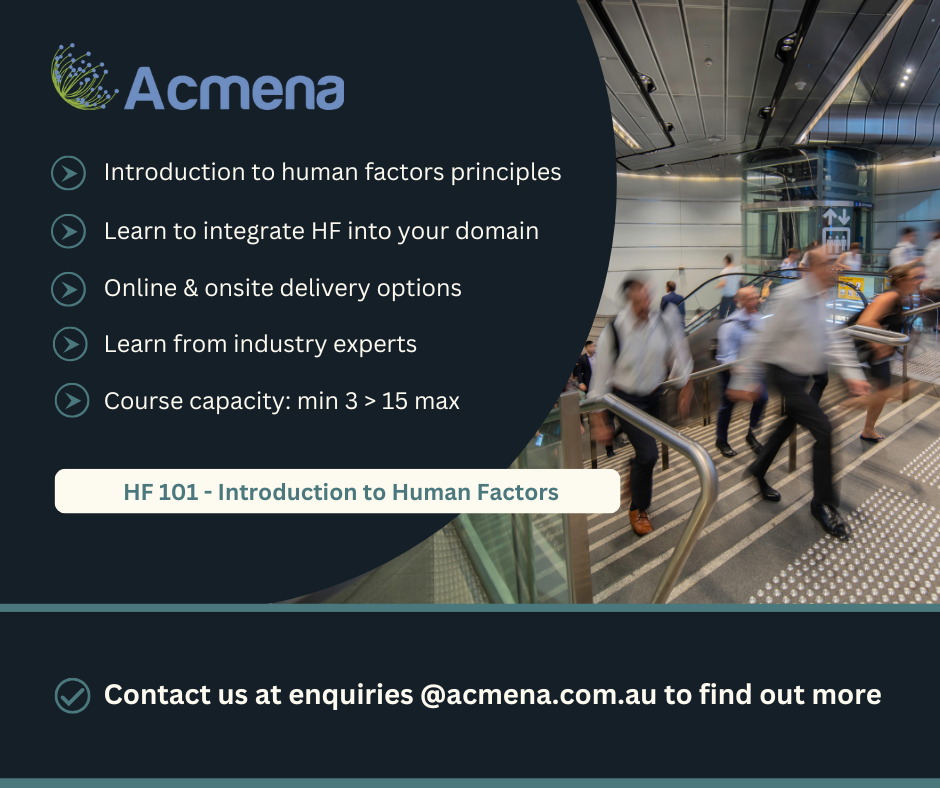 Acmena

Introduction to human factors principles

Learn to integrate HF into your domain

Online & onsite delivery options

Learn from industry experts

Course capacity: min 3 > 15 max

HF 101 - Introduction to Human Factors

Contact us at enquiries @acmena.com.au to find out more